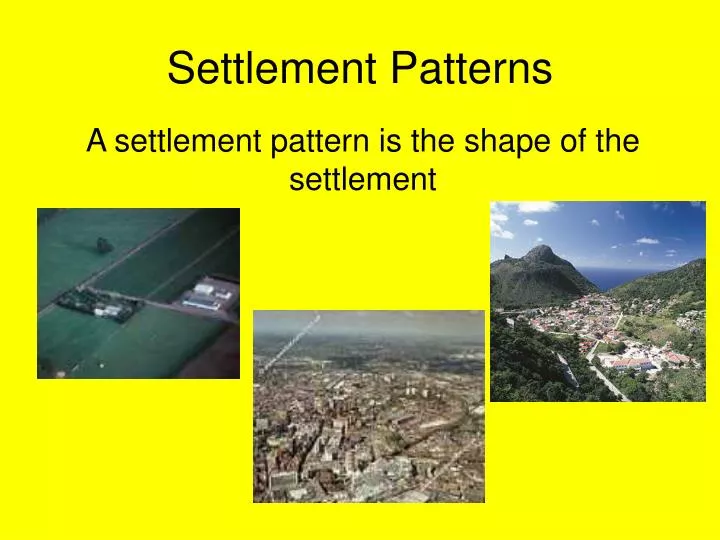 Settlement Patterns

A settlement pattern is the shape of the settlement